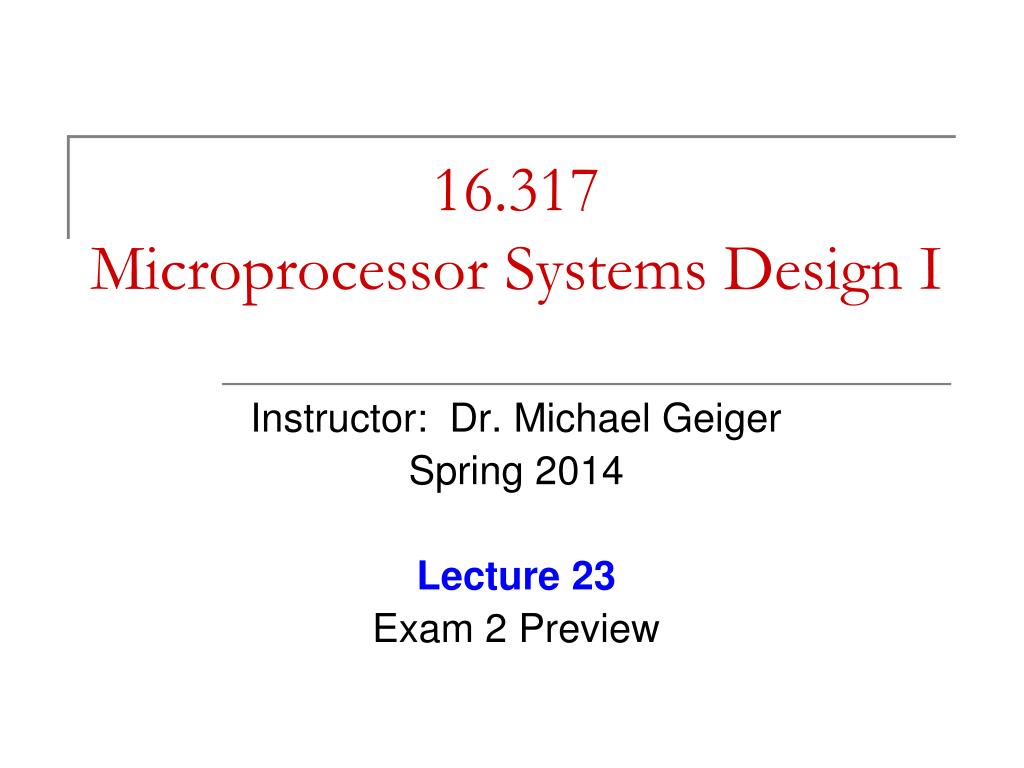 16.317
Microprocessor Systems Design I

Instructor: Dr. Michael Geiger
Spring 2014

Lecture 23
Exam 2 Preview